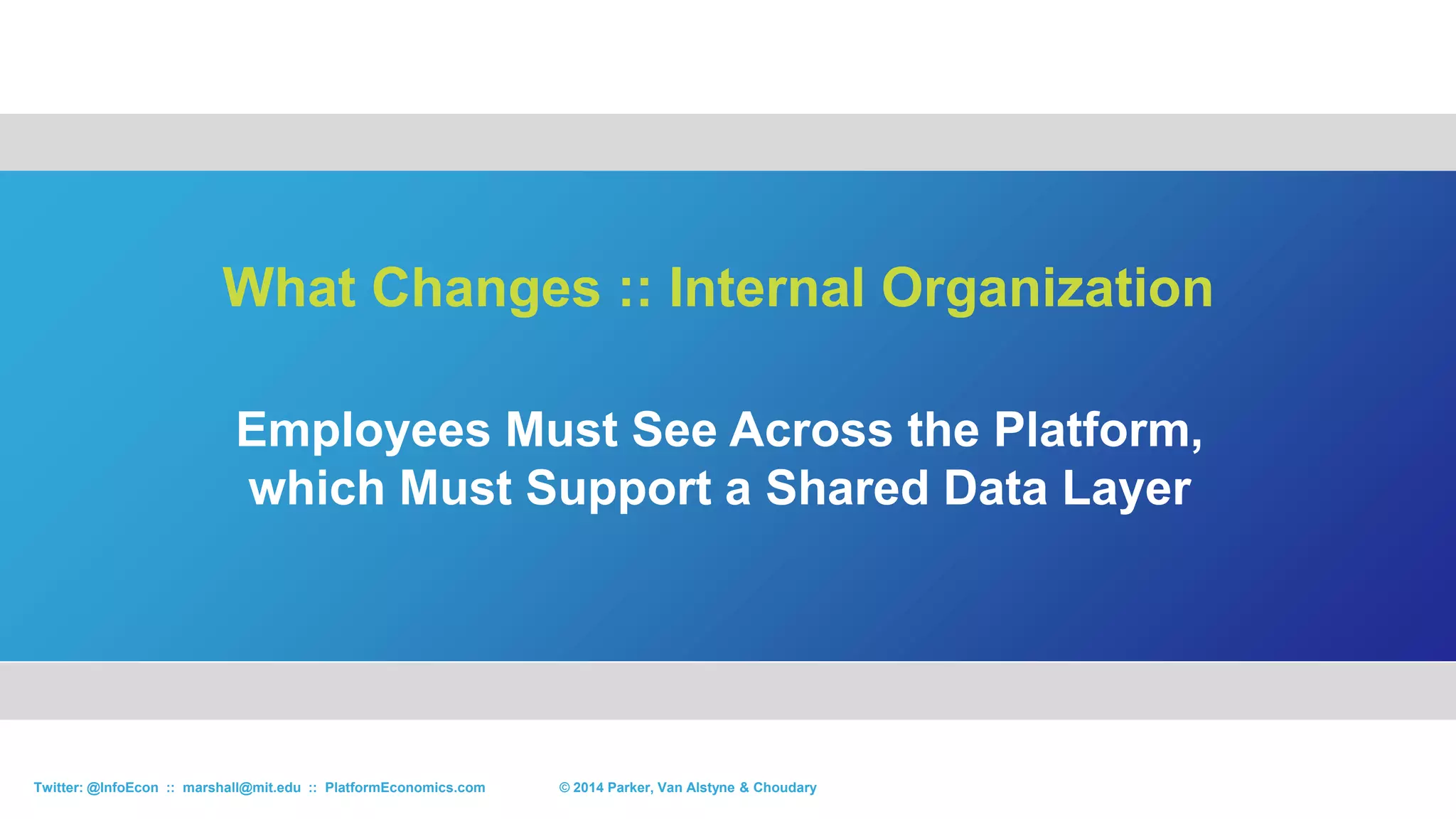 What Changes :: Internal Organization

Employees Must See Across the Platform, which Must Support a Shared Data Layer

Twitter: @InfoEcon :: marshall@mit.edu :: PlatformEconomics.com

© 2014 Parker, Van Alstyne & Choudary